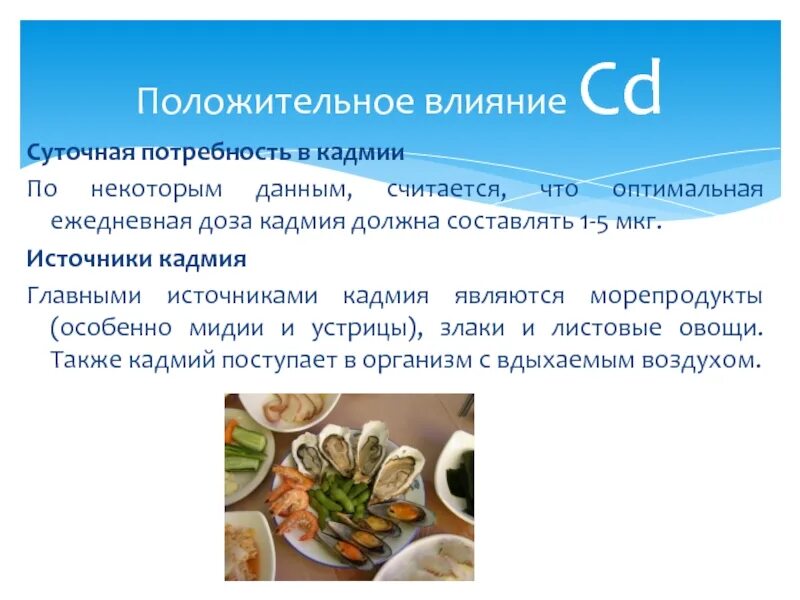 Положительное влияние Cd

Суточная потребность в кадмии

По некоторым данным, считается, что оптимальная ежедневная доза кадмия должна составлять 1-5 мкг.

Источники кадмия

Главными источниками кадмия являются морепродукты (особенно мидии и устрицы), злаки и листовые овощи. Также кадмий поступает в организм с вдыхаемым воздухом.